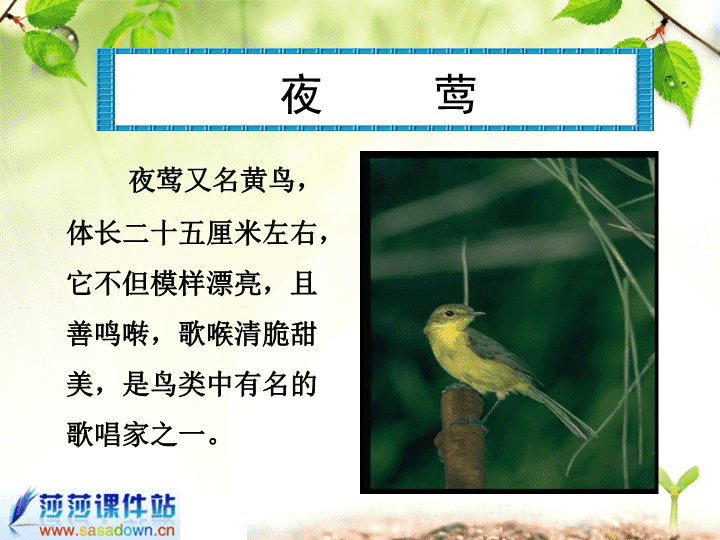 夜　　莺

夜莺又名黄鸟，体长二十五厘米左右，它不但模样漂亮，且善鸣啭，歌喉清脆甜美，是鸟类中有名的歌唱家之一。

莎莎课件站
www.sasadown.cn